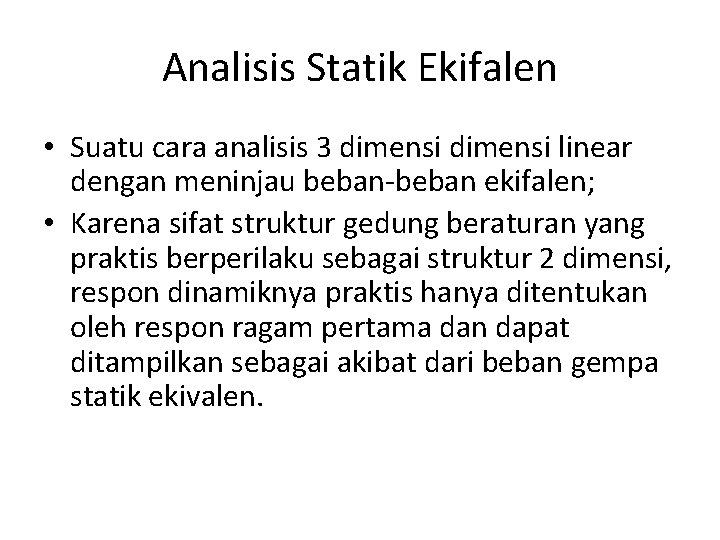 Analisis Statik Ekifalen

• Suatu cara analisis 3 dimensi dimensi linear dengan meninjau beban-beban ekifalen;

• Karena sifat struktur gedung beraturan yang praktis berperilaku sebagai struktur 2 dimensi, respon dinamiknya praktis hanya ditentukan oleh respon ragam pertama dan dapat ditampilkan sebagai akibat dari beban gempa statik ekivalen.